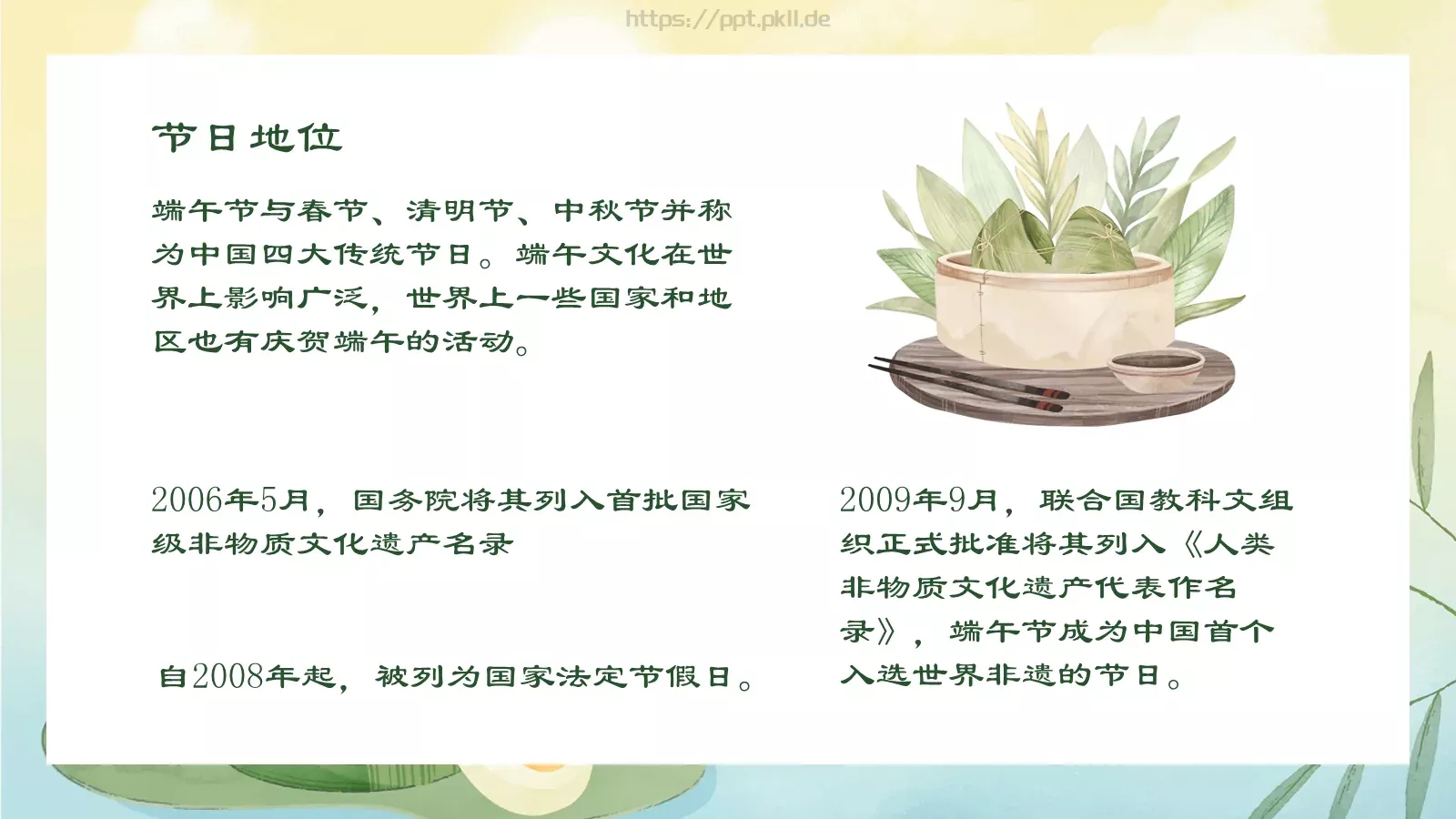 https://ppt.pkll.de

节日地位

端午节与春节、清明节、中秋节并称为中国四大传统节日。端午文化在世界上影响广泛，世界上一些国家和地区也有庆贺端午的活动。

2006年5月，国务院将其列入首批国家级非物质文化遗产名录

自2008年起，被列为国家法定节假日。

2009年9月，联合国教科文组织正式批准将其列入《人类非物质文化遗产代表作名录》，端午节成为中国首个入选世界非遗的节日。